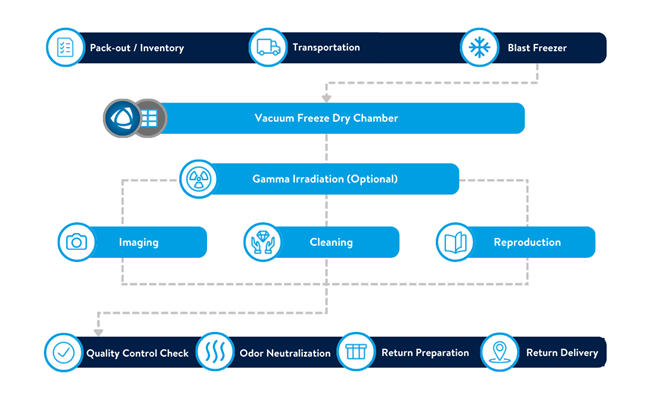 Pack-out / Inventory
Transportation
Blast Freezer

Vacuum Freeze Dry Chamber

Gamma Irradiation (Optional)

Imaging
Cleaning
Reproduction

Quality Control Check
Odor Neutralization
Return Preparation
Return Delivery